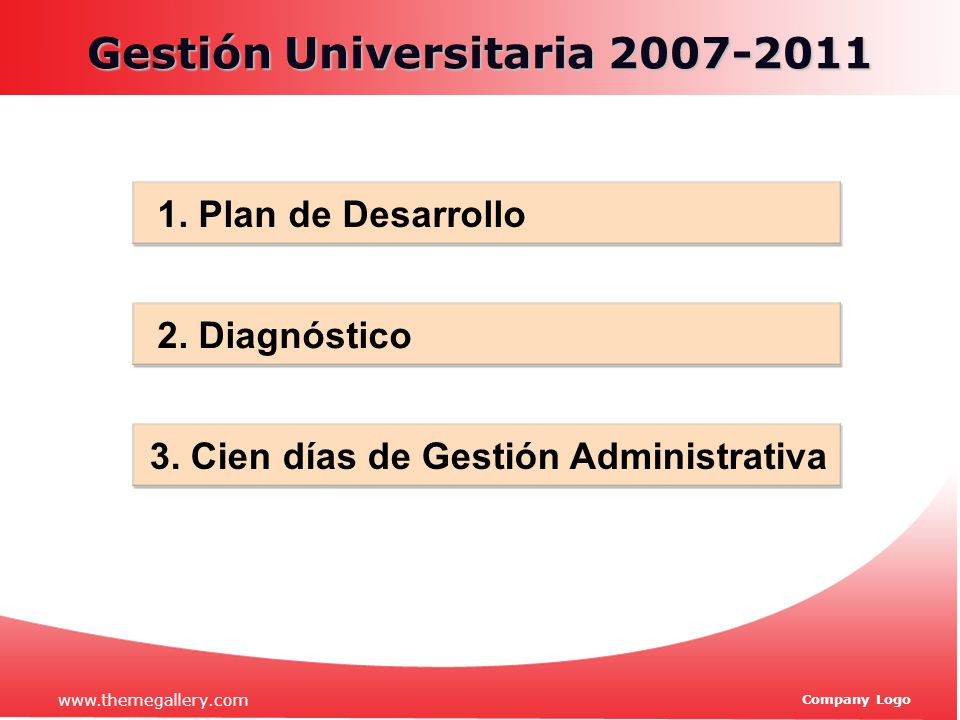 Gestión Universitaria 2007-2011

1. Plan de Desarrollo

2. Diagnóstico

3. Cien días de Gestión Administrativa

www.themegallery.com

Company Logo